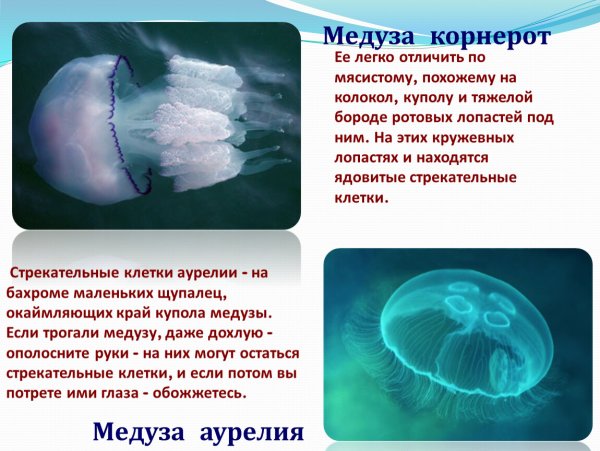 Медуза корнерот

Ее легко отличить по мясистому, похожему на колокол, куполу и тяжелой бороде ротовых лопастей под ним. На этих кружевных лопастях и находятся ядовитые стрекательные клетки.

Стрекательные клетки аурелии - на бахроме маленьких щупалец, окаймляющих край купола медузы. Если трогали медузу, даже дохлую - ополосните руки - на них могут остаться стрекательные клетки, и если потом вы потрете ими глаза - обожжетесь.

Медуза аурелия